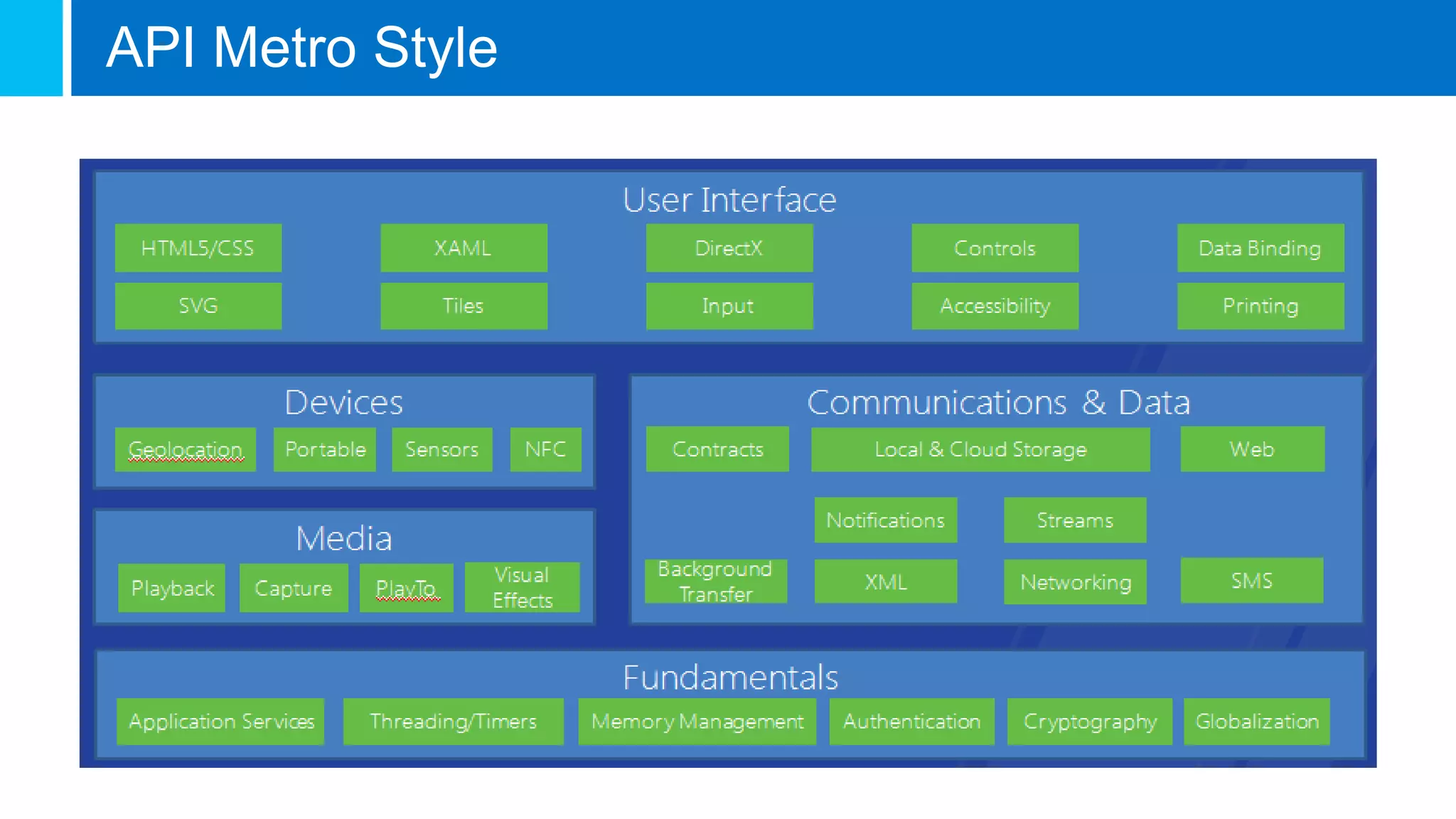 API Metro Style

User Interface

HTML5/CSS XAML DirectX Controls Data Binding

SVG Tiles Input Accessibility Printing

Devices

Geolocation Portable Sensors NFC

Media

Playback Capture PlayTo Visual Effects

Communications & Data

Contracts Local & Cloud Storage Web

Notifications Streams

Background Transfer XML Networking SMS

Fundamentals

Application Services Threading/Timers Memory Management Authentication Cryptography Globalization